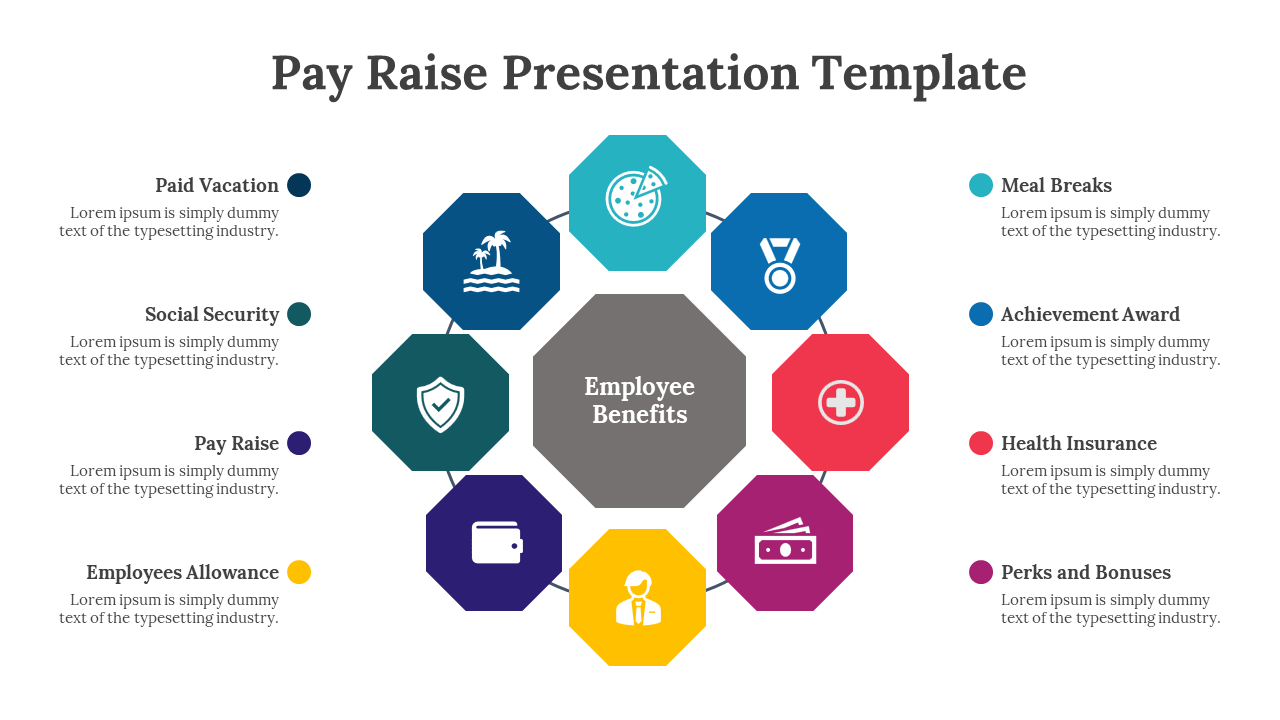 Pay Raise Presentation Template

Paid Vacation
Lorem ipsum is simply dummy text of the typesetting industry.

Social Security
Lorem ipsum is simply dummy text of the typesetting industry.

Pay Raise
Lorem ipsum is simply dummy text of the typesetting industry.

Employees Allowance
Lorem ipsum is simply dummy text of the typesetting industry.

Employee Benefits

Meal Breaks
Lorem ipsum is simply dummy text of the typesetting industry.

Achievement Award
Lorem ipsum is simply dummy text of the typesetting industry.

Health Insurance
Lorem ipsum is simply dummy text of the typesetting industry.

Perks and Bonuses
Lorem ipsum is simply dummy text of the typesetting industry.